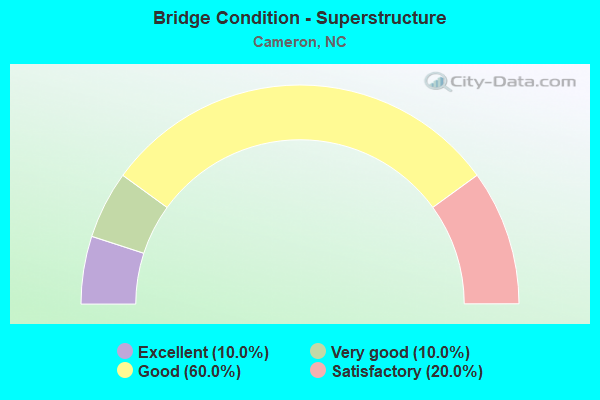 Bridge Condition - Superstructure
Cameron, NC

City-Data.com

Excellent (10.0%)
Very good (10.0%)
Good (60.0%)
Satisfactory (20.0%)